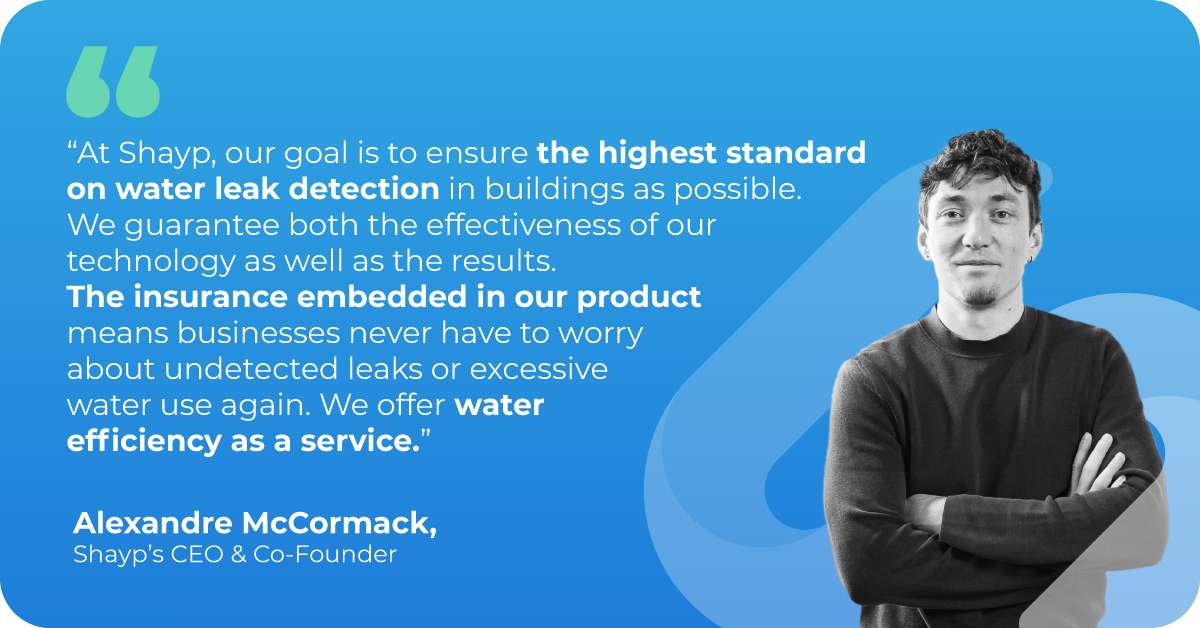 “At Shayp, our goal is to ensure the highest standard on water leak detection in buildings as possible. We guarantee both the effectiveness of our technology as well as the results. The insurance embedded in our product means businesses never have to worry about undetected leaks or excessive water use again. We offer water efficiency as a service.”

Alexandre McCormack,
Shayp’s CEO & Co-Founder